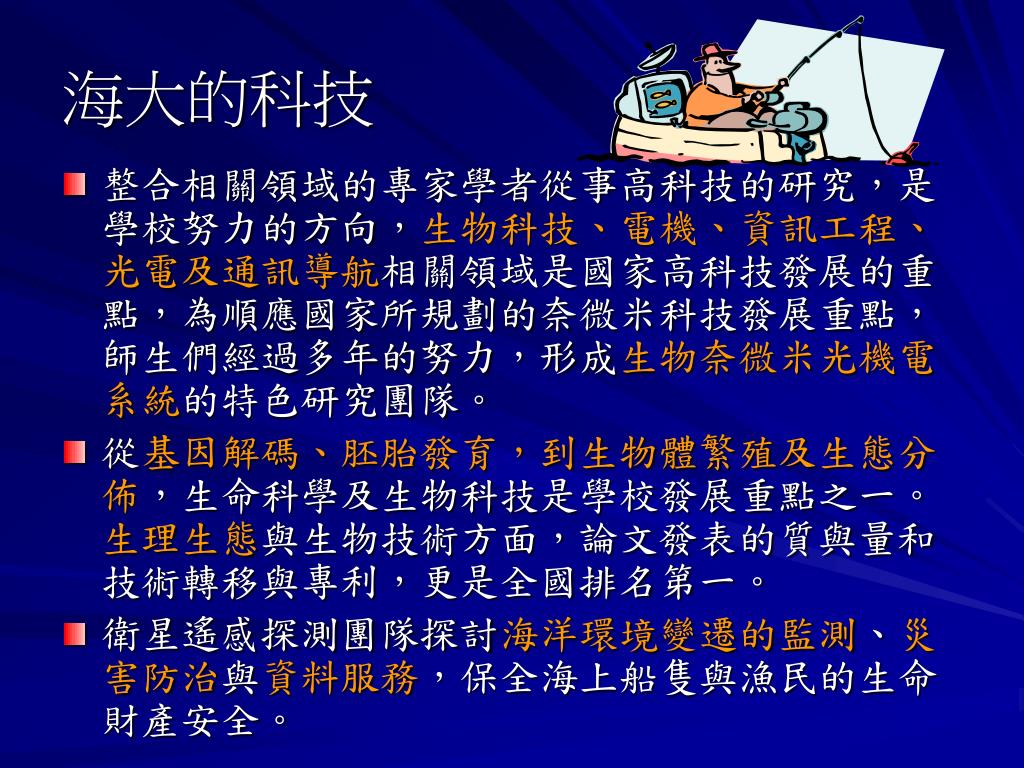 海大的科技

整合相關領域的專家學者從事高科技的研究，是學校努力的方向，生物科技、電機、資訊工程、光電及通訊導航相關領域是國家高科技發展的重點，為順應國家所規劃的奈微米科技發展重點，師生們經過多年的努力，形成生物奈微米光機電系統的特色研究團隊。

從基因解碼、胚胎發育，到生物體繁殖及生態分佈，生命科學及生物科技是學校發展重點之一。生理生態與生物技術方面，論文發表的質與量和技術轉移與專利，更是全國排名第一。

衛星遙感探測團隊探討海洋環境變遷的監測、災害防治與資料服務，保全海上船隻與漁民的生命財產安全。